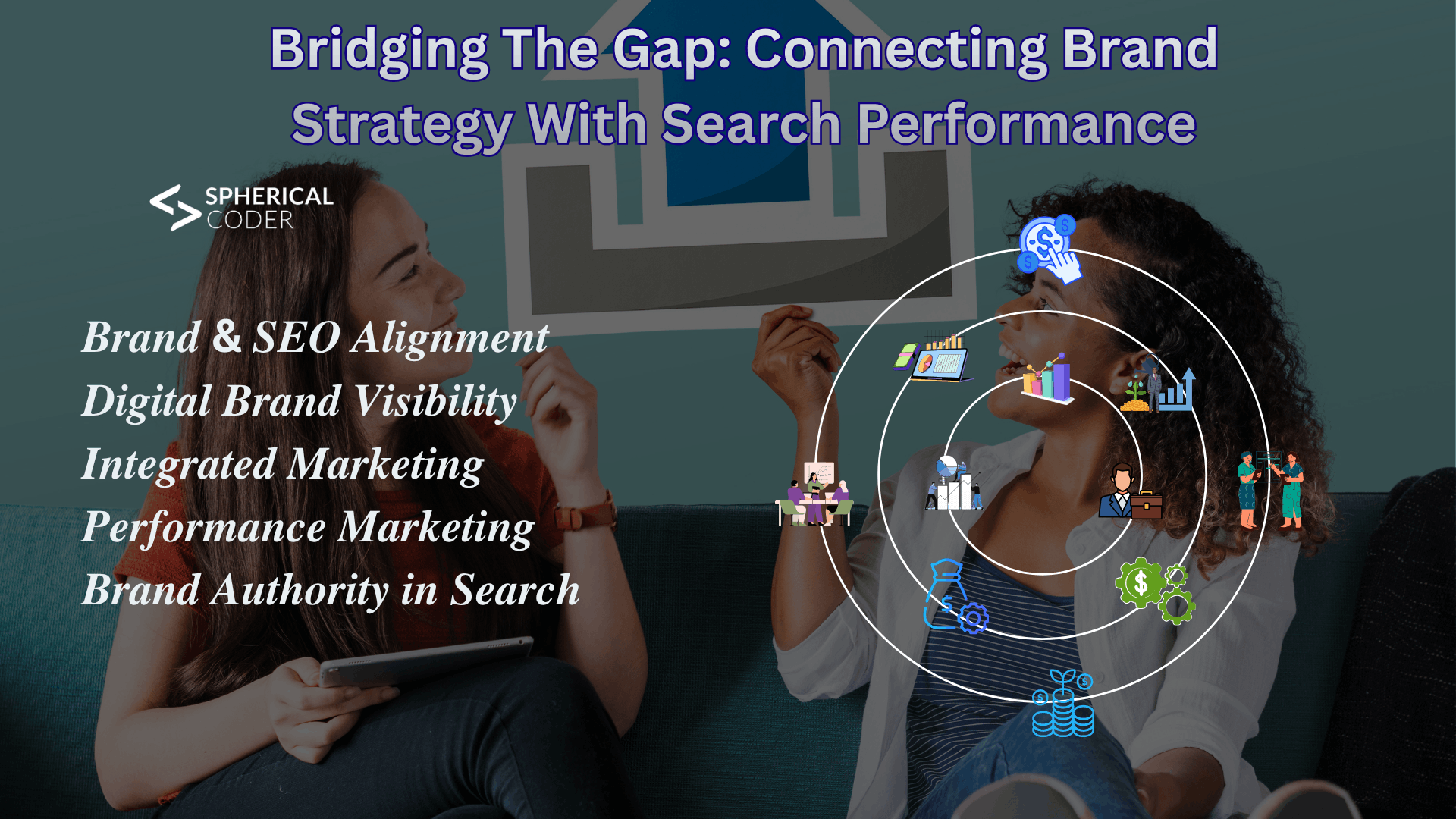 Bridging The Gap: Connecting Brand Strategy With Search Performance

SPHERICAL CODER

Brand & SEO Alignment
Digital Brand Visibility
Integrated Marketing
Performance Marketing
Brand Authority in Search